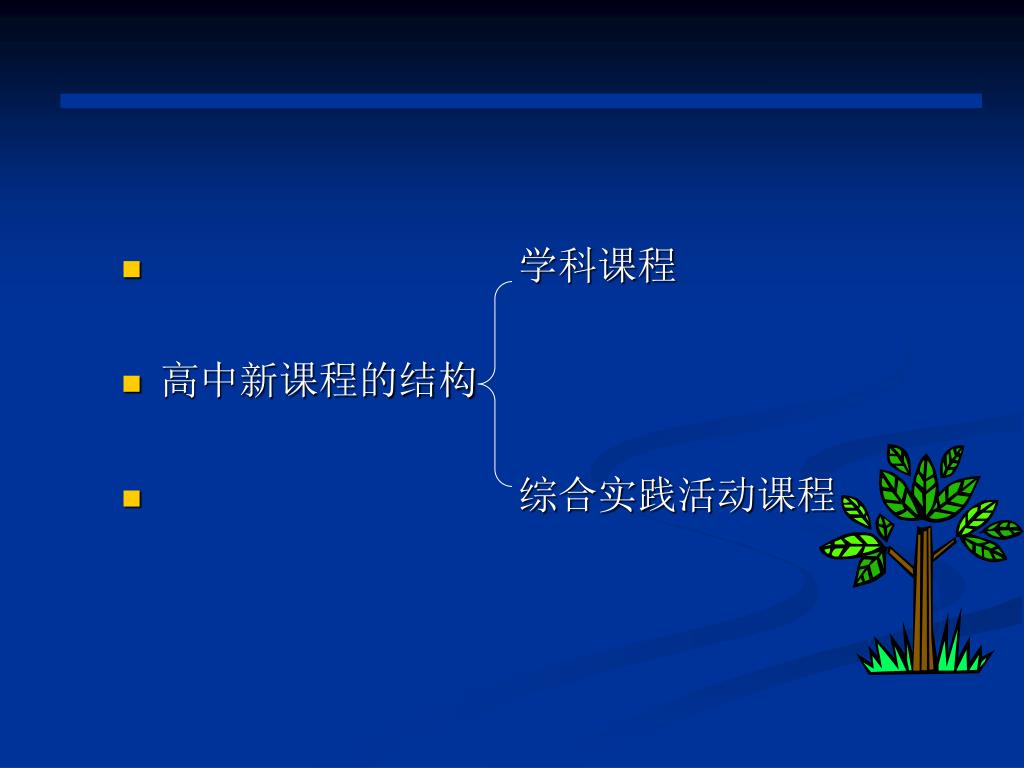 学科课程

高中新课程的结构

综合实践活动课程